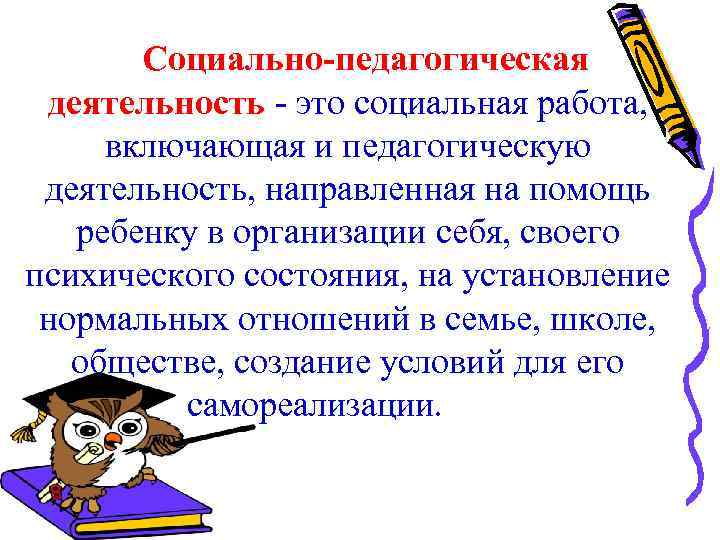 Социально-педагогическая деятельность - это социальная работа, включающая и педагогическую деятельность, направленная на помощь ребенку в организации себя, своего психического состояния, на установление нормальных отношений в семье, школе, обществе, создание условий для его самореализации.